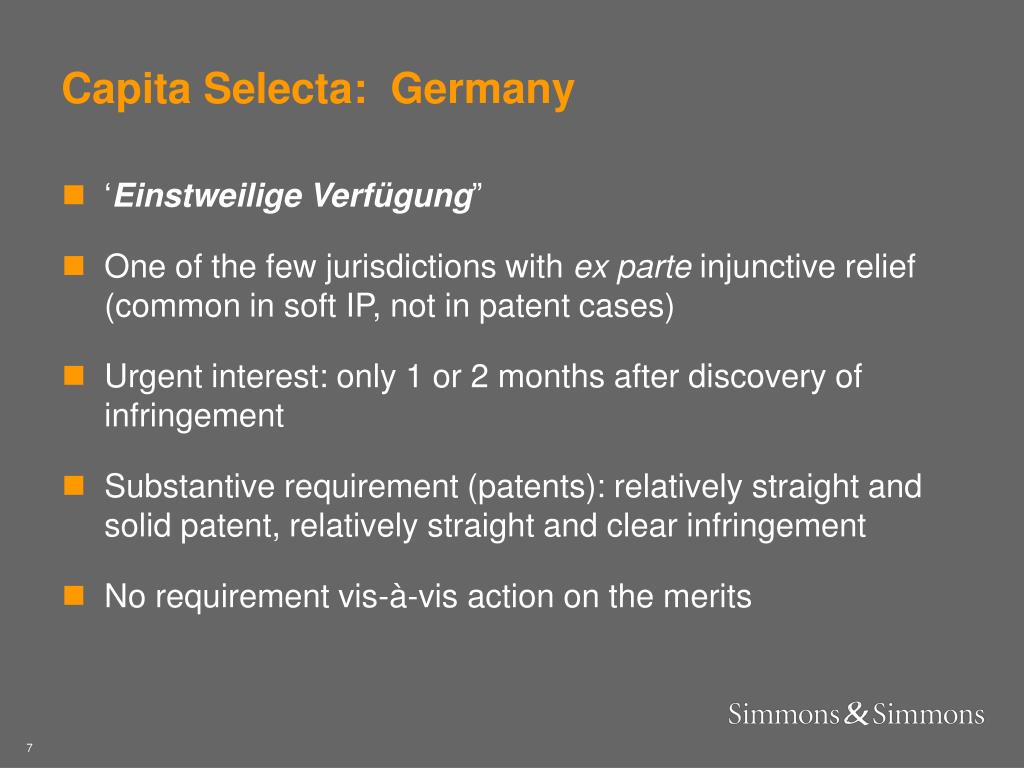 Capita Selecta: Germany

‘Einstweilige Verfügung”

One of the few jurisdictions with ex parte injunctive relief (common in soft IP, not in patent cases)

Urgent interest: only 1 or 2 months after discovery of infringement

Substantive requirement (patents): relatively straight and solid patent, relatively straight and clear infringement

No requirement vis-à-vis action on the merits

Simmons & Simmons

7